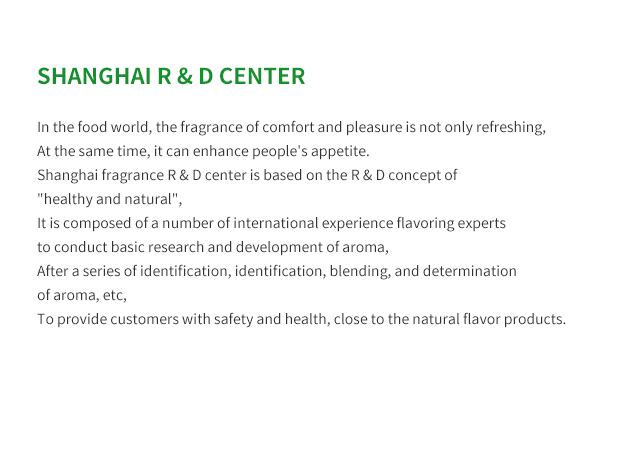 SHANGHAI R & D CENTER

In the food world, the fragrance of comfort and pleasure is not only refreshing,
At the same time, it can enhance people's appetite.
Shanghai fragrance R & D center is based on the R & D concept of
"healthy and natural",
It is composed of a number of international experience flavoring experts
to conduct basic research and development of aroma,
After a series of identification, identification, blending, and determination
of aroma, etc,
To provide customers with safety and health, close to the natural flavor products.